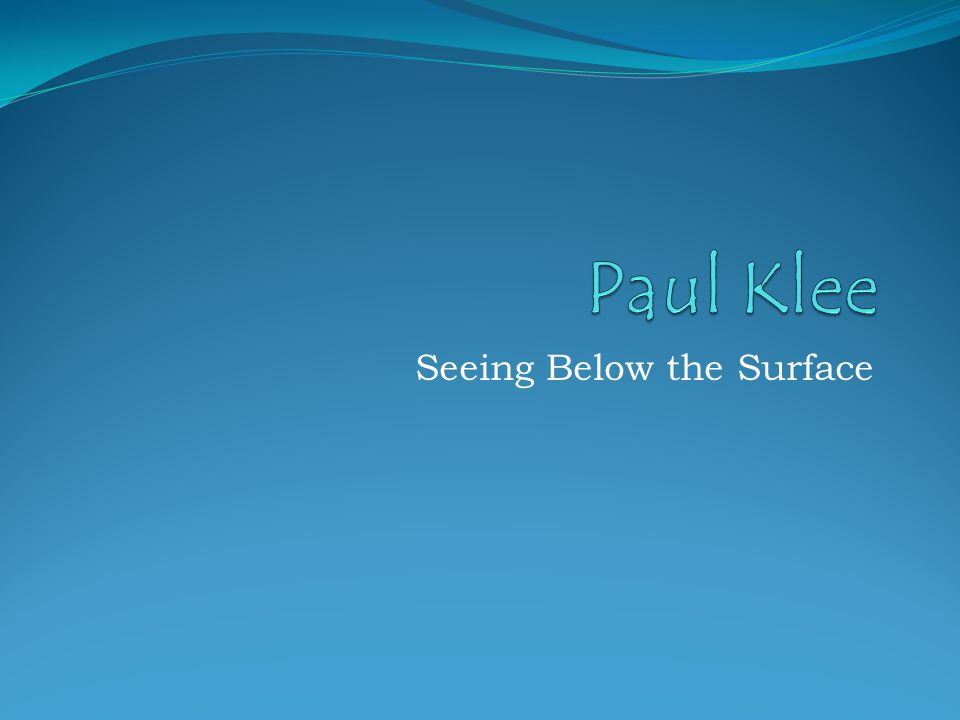 Paul Klee

Seeing Below the Surface